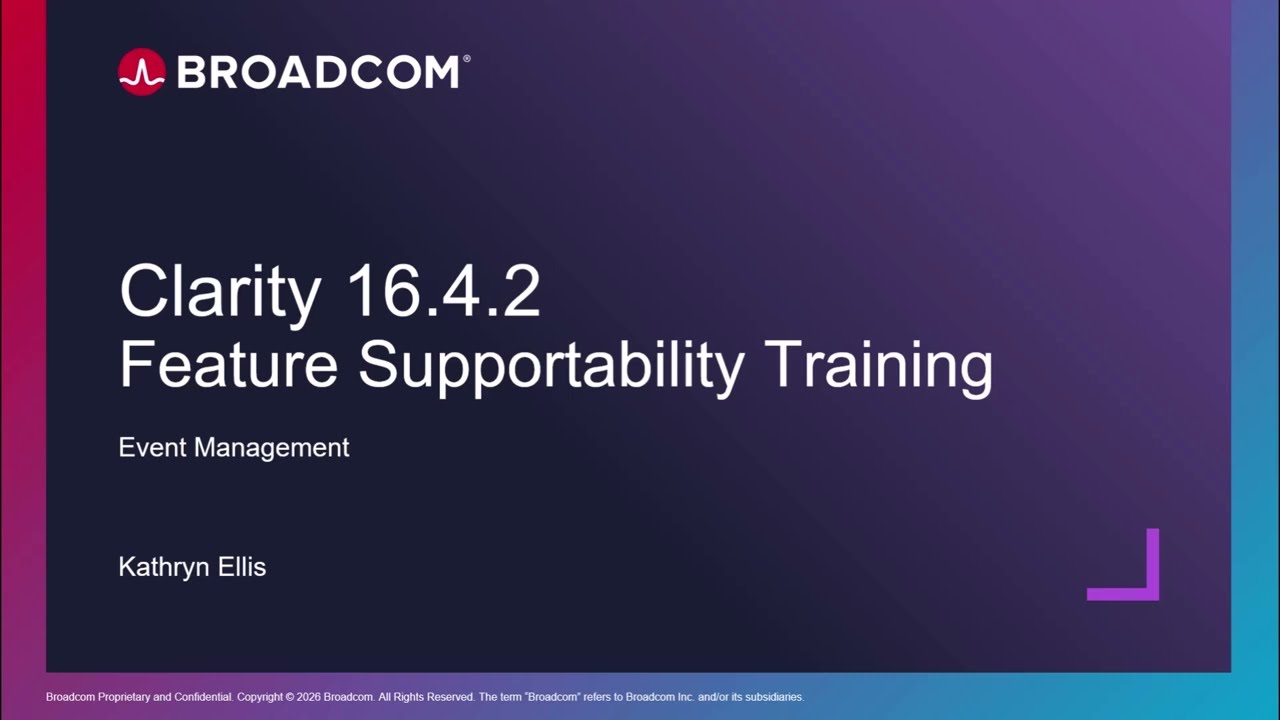 BROADCOM®

Clarity 16.4.2
Feature Supportability Training

Event Management

Kathryn Ellis

Broadcom Proprietary and Confidential. Copyright © 2026 Broadcom. All Rights Reserved. The term "Broadcom" refers to Broadcom Inc. and/or its subsidiaries.